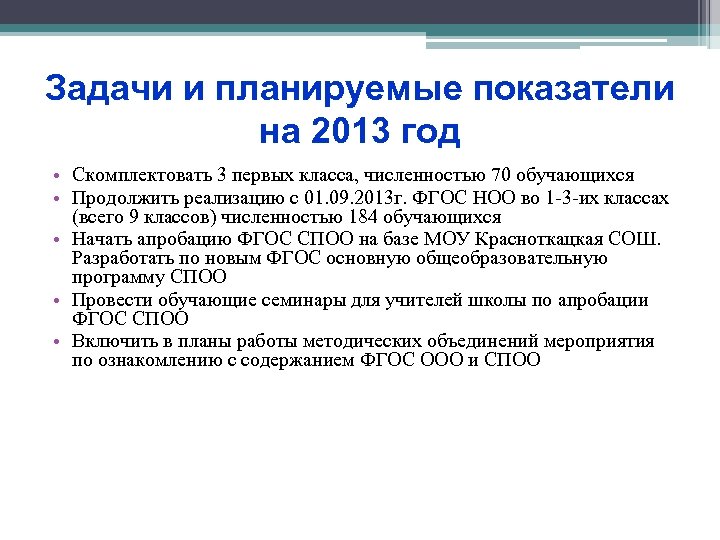 Задачи и планируемые показатели на 2013 год

• Скомплектовать 3 первых класса, численностью 70 обучающихся
• Продолжить реализацию с 01.09.2013г. ФГОС НОО во 1-3-их классах (всего 9 классов) численностью 184 обучающихся
• Начать апробацию ФГОС СПОО на базе МОУ Красноткацкая СОШ. Разработать по новым ФГОС основную общеобразовательную программу СПОО
• Провести обучающие семинары для учителей школы по апробации ФГОС СПОО
• Включить в планы работы методических объединений мероприятия по ознакомлению с содержанием ФГОС ООО и СПОО